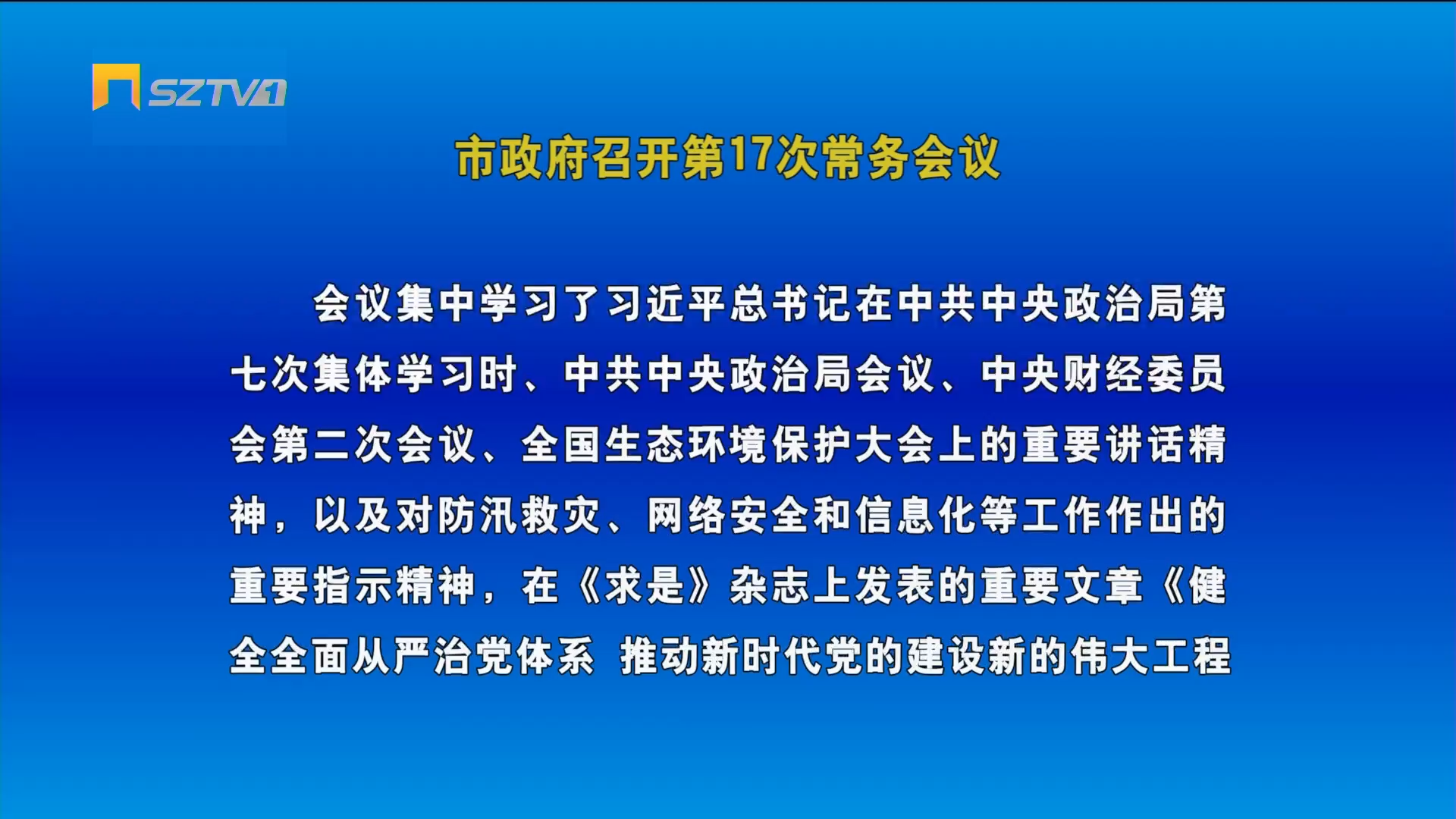 SZTV1

市政府召开第17次常务会议

会议集中学习了习近平总书记在中共中央政治局第七次集体学习时、中共中央政治局会议、中央财经委员会第二次会议、全国生态环境保护大会上的重要讲话精神，以及对防汛救灾、网络安全和信息化等工作作出的重要指示精神，在《求是》杂志上发表的重要文章《健全全面从严治党体系 推动新时代党的建设新的伟大工程